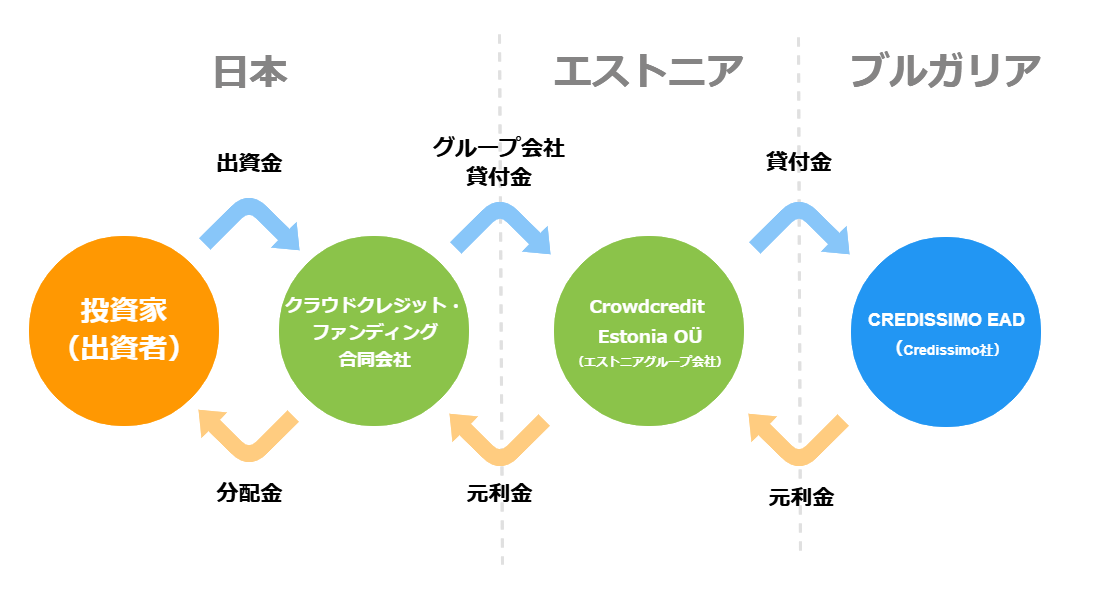 日本

エストニア

ブルガリア

出資金

グループ会社
貸付金

貸付金

投資家
（出資者）

クラウドクレジット・
ファンディング
合同会社

Crowdcredit
Estonia OÜ
（エストニアグループ会社）

CREDISSIMO EAD
（Credissimo社）

分配金

元利金

元利金